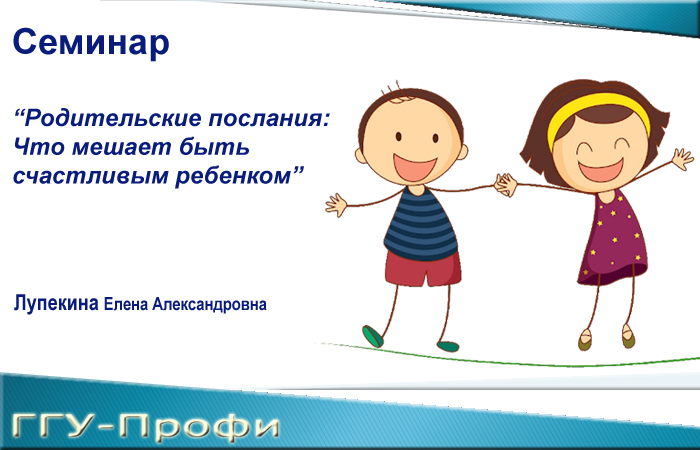 Семинар

“Родительские послания: Что мешает быть счастливым ребенком”

Лупекина Елена Александровна

ГГУ-Профи